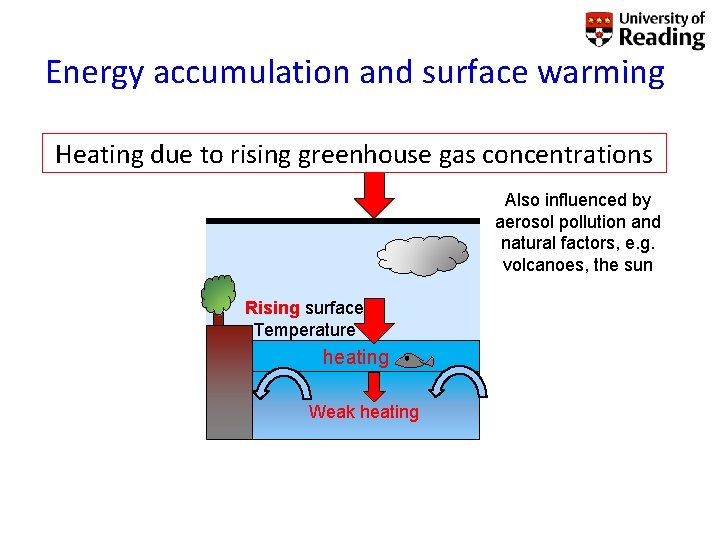 University of Reading

Energy accumulation and surface warming

Heating due to rising greenhouse gas concentrations

Also influenced by aerosol pollution and natural factors, e.g. volcanoes, the sun

Rising surface Temperature

heating

Weak heating